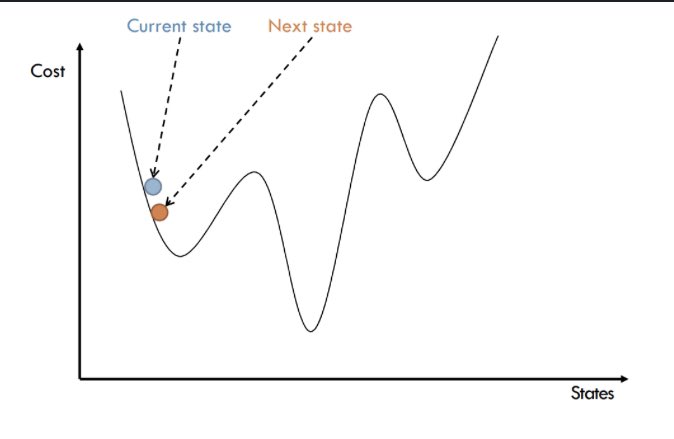 Current state
Next state
Cost
States